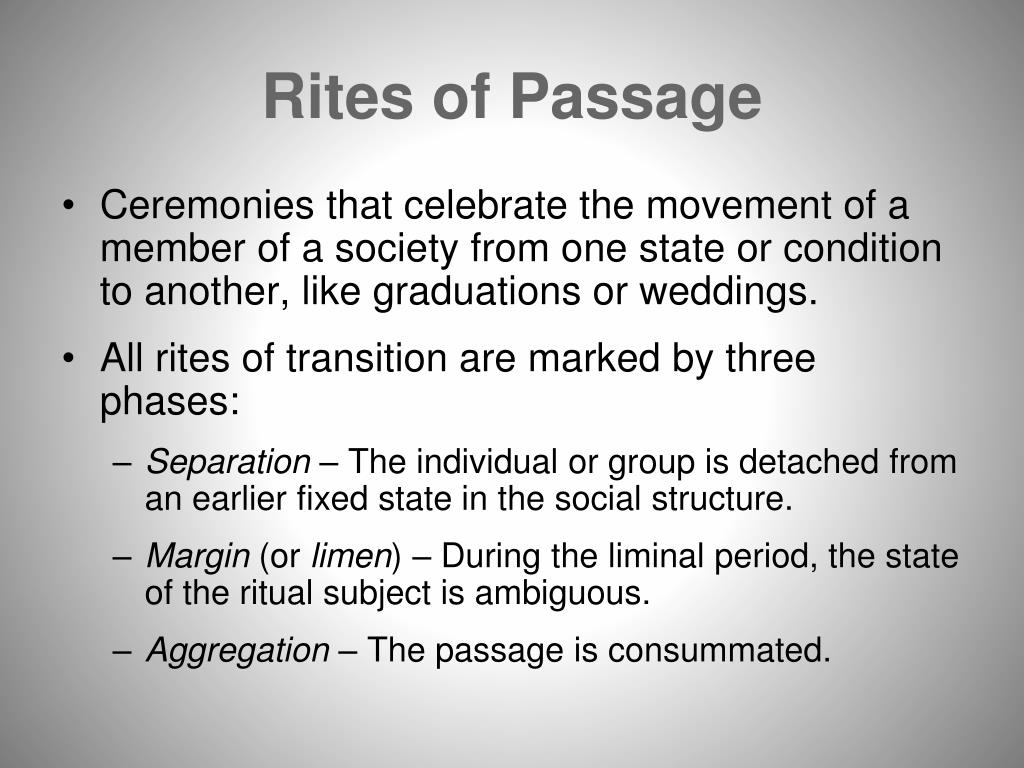 Rites of Passage

• Ceremonies that celebrate the movement of a member of a society from one state or condition to another, like graduations or weddings.

• All rites of transition are marked by three phases:

– Separation – The individual or group is detached from an earlier fixed state in the social structure.

– Margin (or limen) – During the liminal period, the state of the ritual subject is ambiguous.

– Aggregation – The passage is consummated.